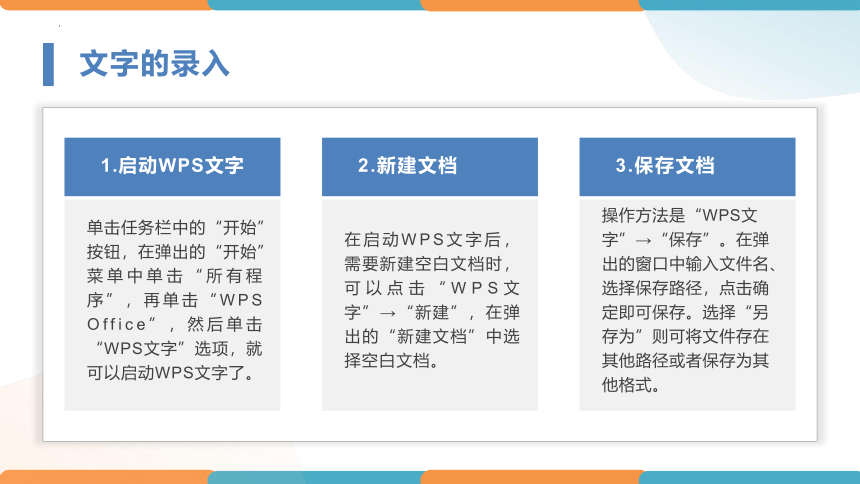 文字的录入

1.启动WPS文字

单击任务栏中的“开始”按钮，在弹出的“开始”菜单中单击“所有程序”，再单击“WPS Office”，然后单击“WPS文字”选项，就可以启动WPS文字了。

2.新建文档

在启动WPS文字后，需要新建空白文档时，可以点击“WPS文字”→“新建”，在弹出的“新建文档”中选择空白文档。

3.保存文档

操作方法是“WPS文字”→“保存”。在弹出的窗口中输入文件名、选择保存路径，点击确定即可保存。选择“另存为”则可将文件存在其他路径或者保存为其他格式。